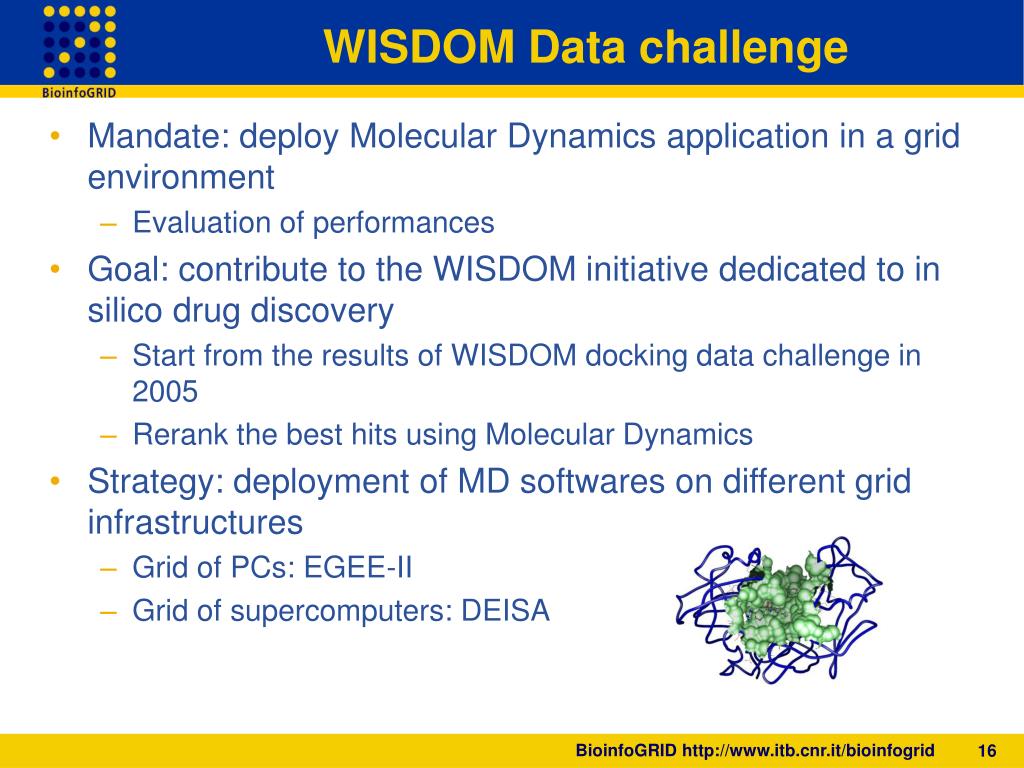 BioinfoGRID

WISDOM Data challenge

• Mandate: deploy Molecular Dynamics application in a grid environment
– Evaluation of performances
• Goal: contribute to the WISDOM initiative dedicated to in silico drug discovery
– Start from the results of WISDOM docking data challenge in 2005
– Rerank the best hits using Molecular Dynamics
• Strategy: deployment of MD softwares on different grid infrastructures
– Grid of PCs: EGEE-II
– Grid of supercomputers: DEISA

BioinfoGRID http://www.itb.cnr.it/bioinfogrid 16